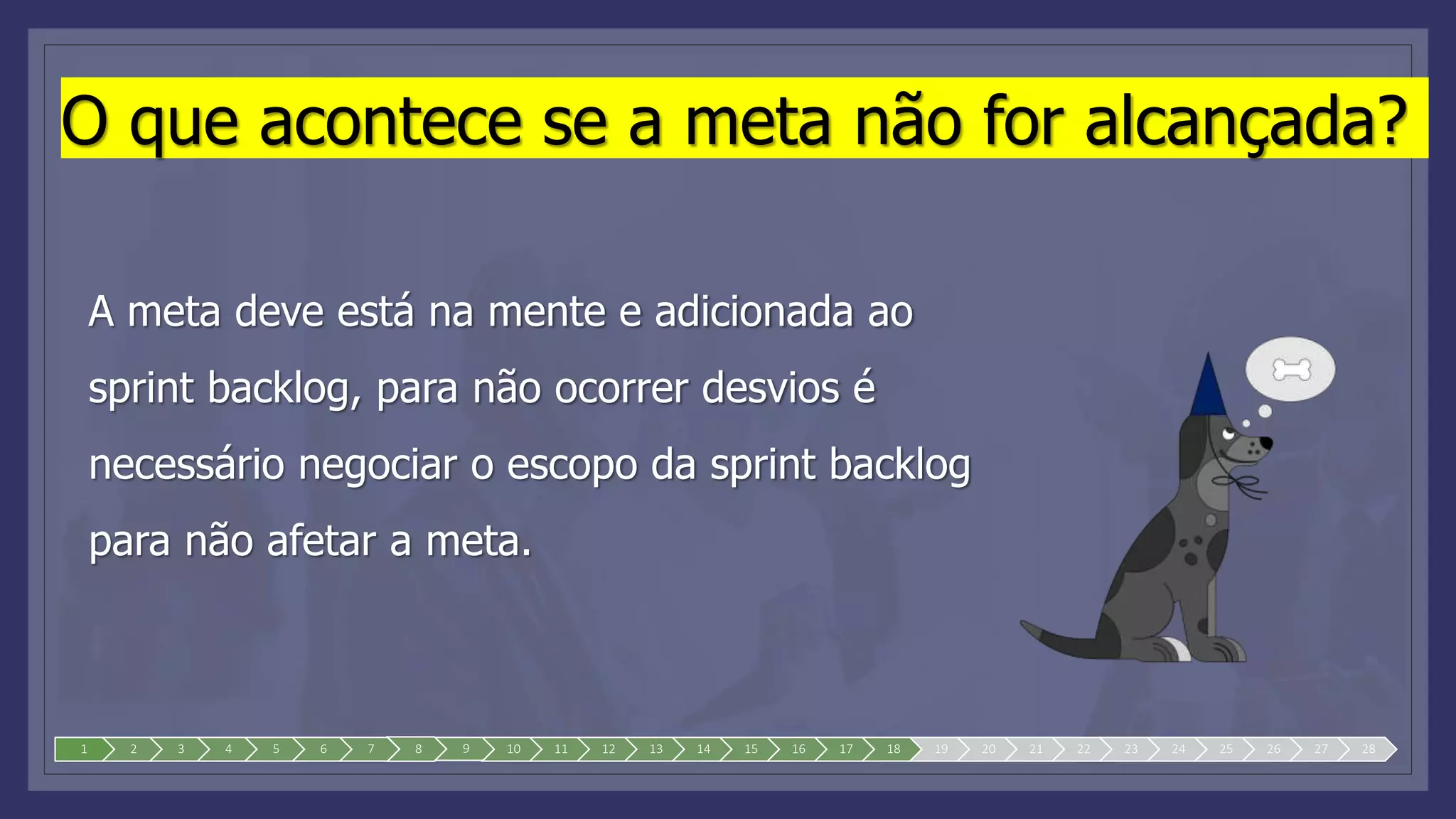 O que acontece se a meta não for alcançada?

A meta deve está na mente e adicionada ao sprint backlog, para não ocorrer desvios é necessário negociar o escopo da sprint backlog para não afetar a meta.

1 2 3 4 5 6 7 8 9 10 11 12 13 14 15 16 17 18 19 20 21 22 23 24 25 26 27 28